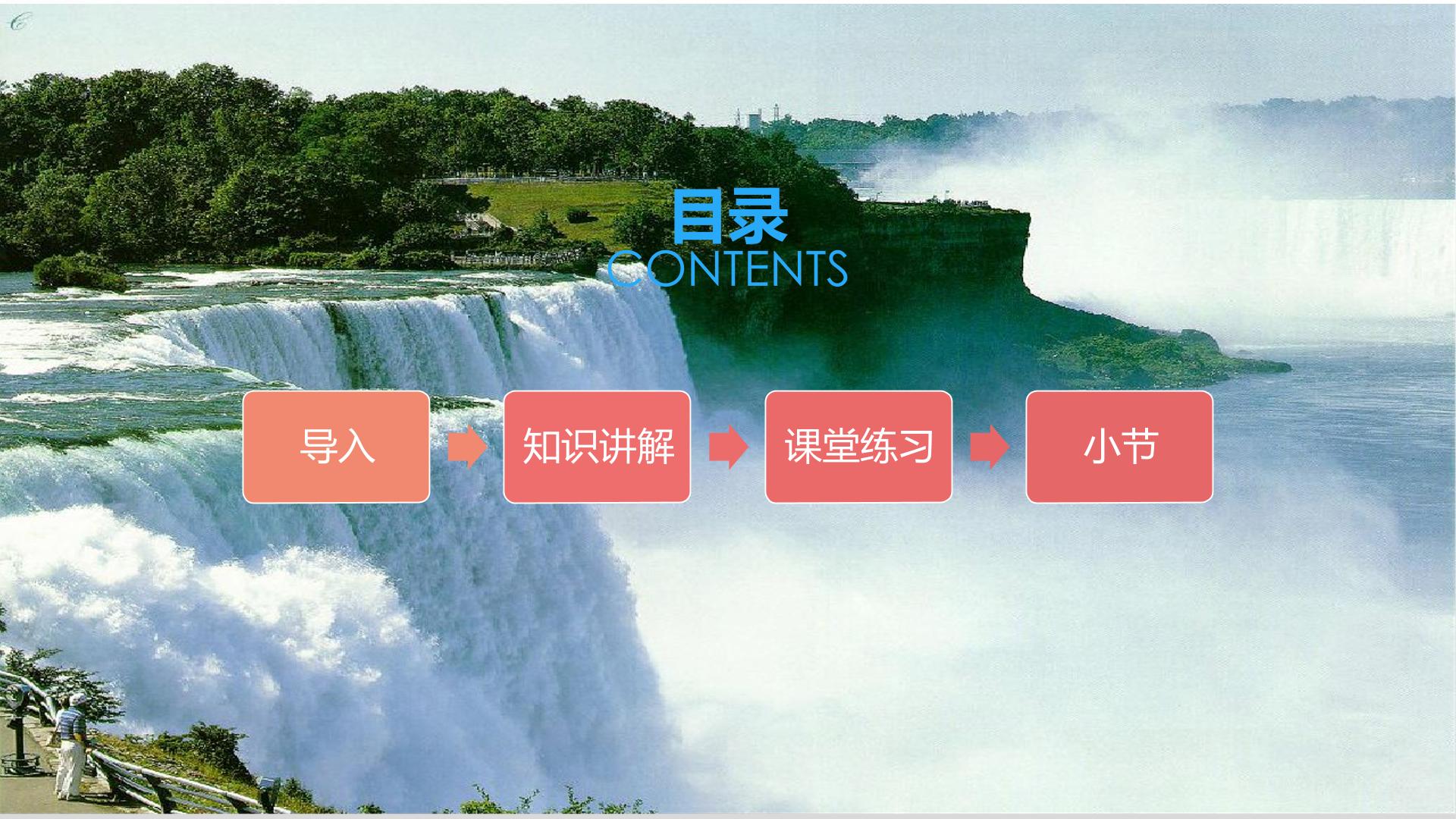 目录
CONTENTS

导入

知识讲解

课堂练习

小节